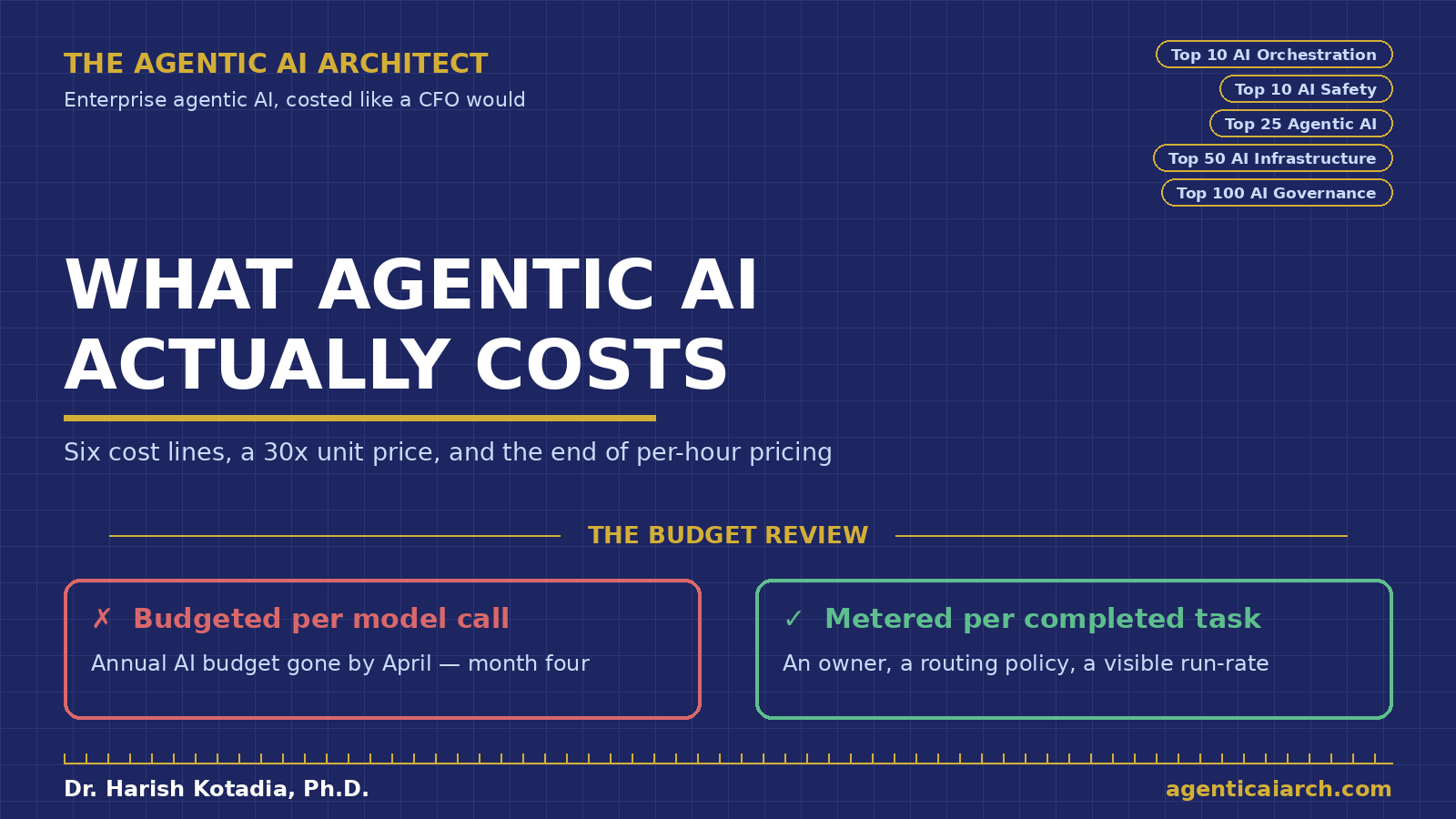 THE AGENTIC AI ARCHITECT
Enterprise agentic AI, costed like a CFO would

Top 10 AI Orchestration
Top 10 AI Safety
Top 25 Agentic AI
Top 50 AI Infrastructure
Top 100 AI Governance

WHAT AGENTIC AI ACTUALLY COSTS

Six cost lines, a 30x unit price, and the end of per-hour pricing

THE BUDGET REVIEW

✗ Budgeted per model call
Annual AI budget gone by April — month four

✓ Metered per completed task
An owner, a routing policy, a visible run-rate

Dr. Harish Kotadia, Ph.D.
agenticaiarch.com